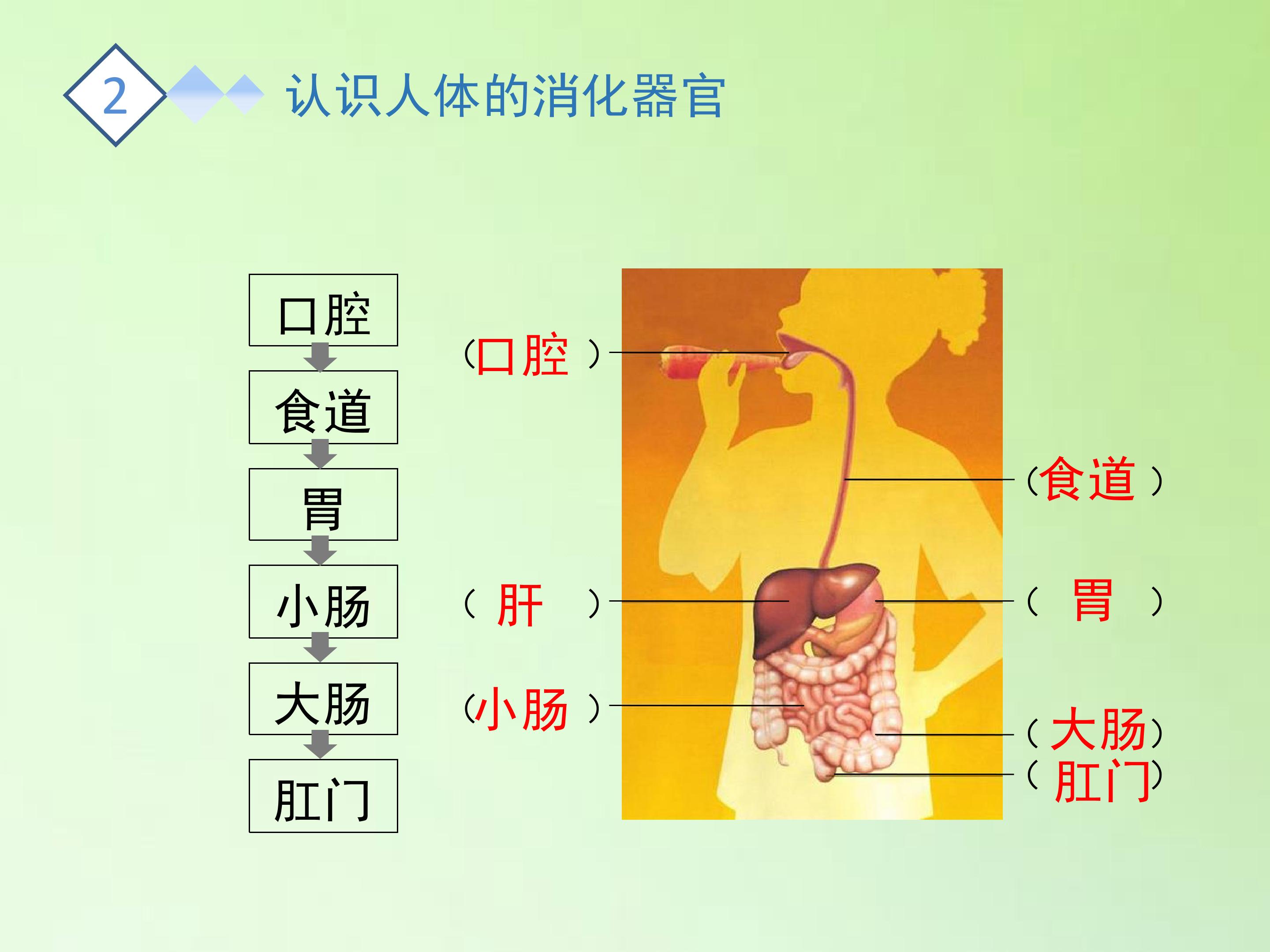 2 认识人体的消化器官

口腔
食道
胃
小肠
大肠
肛门

(口腔)
(肝)
(小肠)

(食道)
(胃)
(大肠)
(肛门)